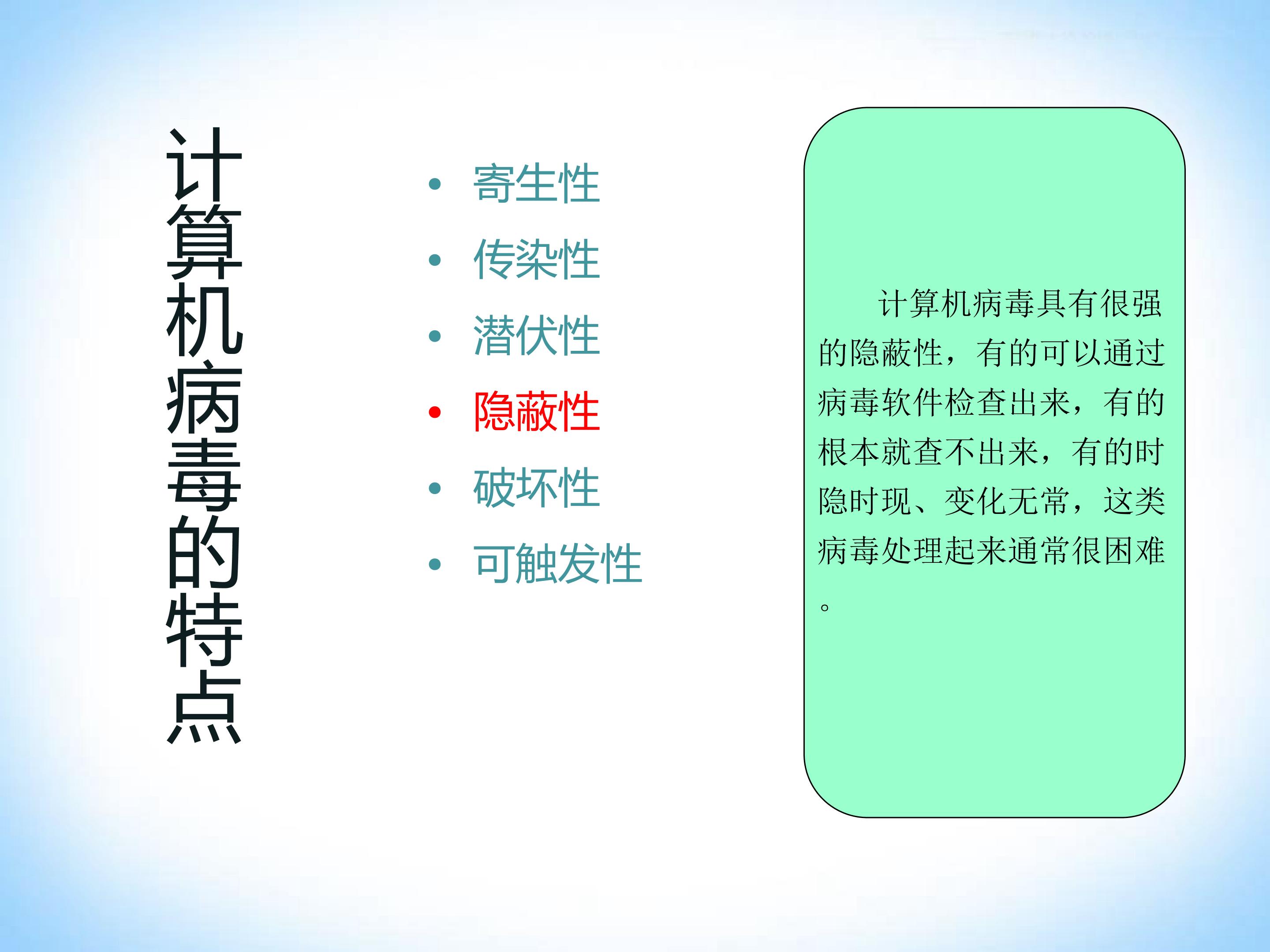 计算机病毒的特点

• 寄生性
• 传染性
• 潜伏性
• 隐蔽性
• 破坏性
• 可触发性

计算机病毒具有很强的隐蔽性，有的可以通过病毒软件检查出来，有的根本就查不出来，有的时隐时现、变化无常，这类病毒处理起来通常很困难。